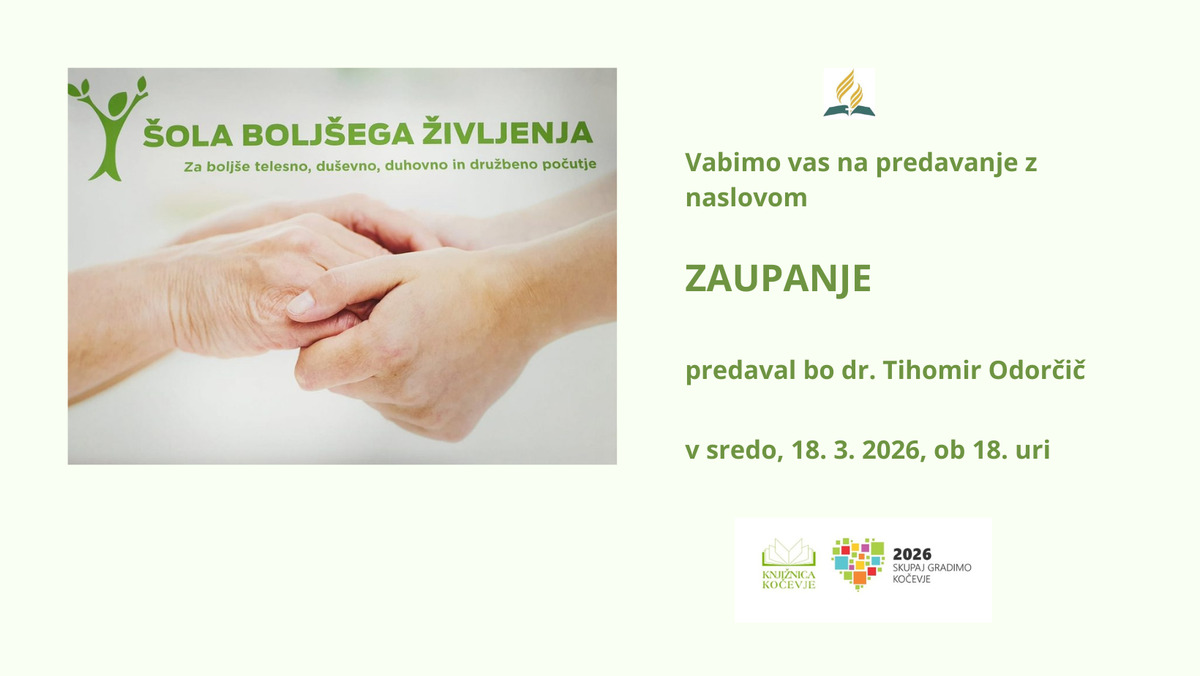 ŠOLA BOLJŠEGA ŽIVLJENJA

Za boljše telesno, duševno, duhovno in družbeno počutje

Vabimo vas na predavanje z naslovom

ZAUPANJE

predaval bo dr. Tihomir Odorčič

v sredo, 18. 3. 2026, ob 18. uri

KNJIŽNICA KOČEVJE

2026
SKUPAJ GRADIMO KOČEVJE